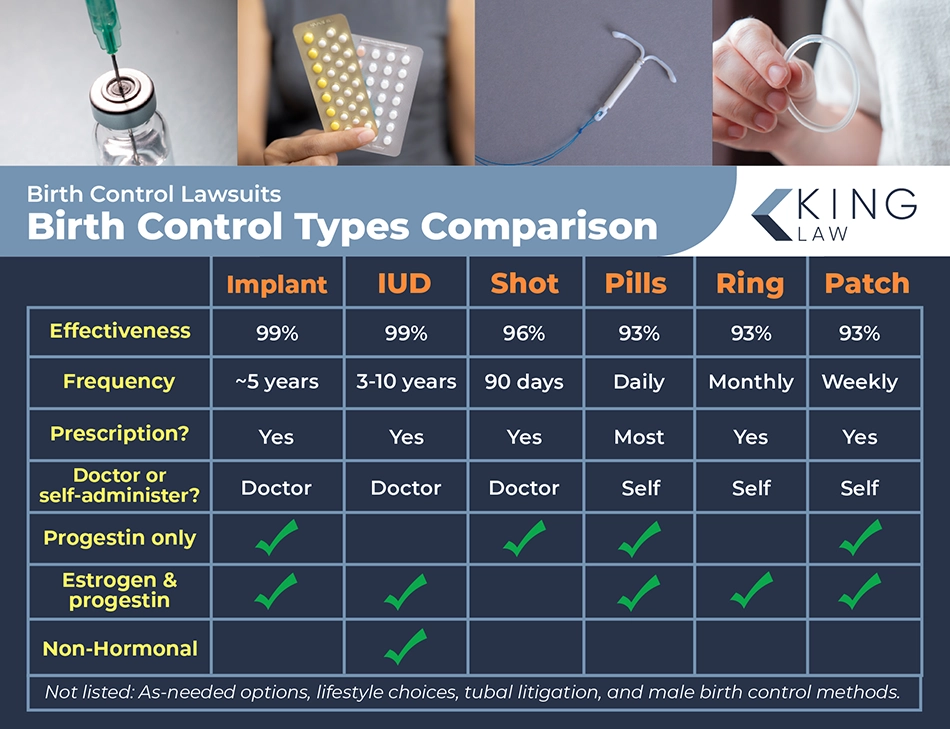 Birth Control Lawsuits
Birth Control Types Comparison

KING LAW

| | Implant | IUD | Shot | Pills | Ring | Patch |
|---|---|---|---|---|---|---|
| Effectiveness | 99% | 99% | 96% | 93% | 93% | 93% |
| Frequency | ~5 years | 3-10 years | 90 days | Daily | Monthly | Weekly |
| Prescription? | Yes | Yes | Yes | Most | Yes | Yes |
| Doctor or self-administer? | Doctor | Doctor | Doctor | Self | Self | Self |
| Progestin only | ✓ | | ✓ | ✓ | | ✓ |
| Estrogen & progestin | ✓ | ✓ | | ✓ | ✓ | ✓ |
| Non-Hormonal | | ✓ | | | | |

Not listed: As-needed options, lifestyle choices, tubal litigation, and male birth control methods.